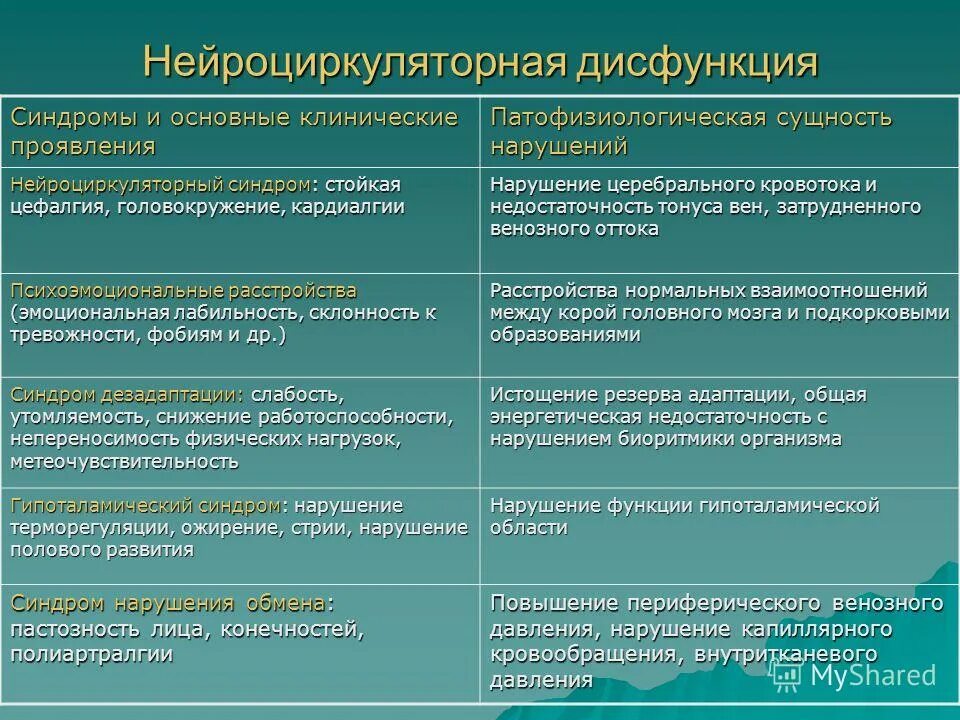 Нейроциркуляторная дисфункция

| Синдромы и основные клинические проявления | Патофизиологическая сущность нарушений |
|---|---|
| Нейроциркуляторный синдром: стойкая цефалгия, головокружение, кардиалгии | Нарушение церебрального кровотока и недостаточность тонуса вен, затрудненного венозного оттока |
| Психоэмоциональные расстройства (эмоциональная лабильность, склонность к тревожности, фобиям и др.) | Расстройства нормальных взаимоотношений между корой головного мозга и подкорковыми образованиями |
| Синдром дезадаптации: слабость, утомляемость, снижение работоспособности, непереносимость физических нагрузок, метеочувствительность | Истощение резерва адаптации, общая энергетическая недостаточность с нарушением биоритмики организма |
| Гипоталамический синдром: нарушение терморегуляции, ожирение, стрии, нарушение полового развития | Нарушение функции гипоталамической области |
| Синдром нарушения обмена: пастозность лица, конечностей, полиартралгии | Повышение периферического венозного давления, нарушение капиллярного кровообращения, внутритканевого давления |

MyShared